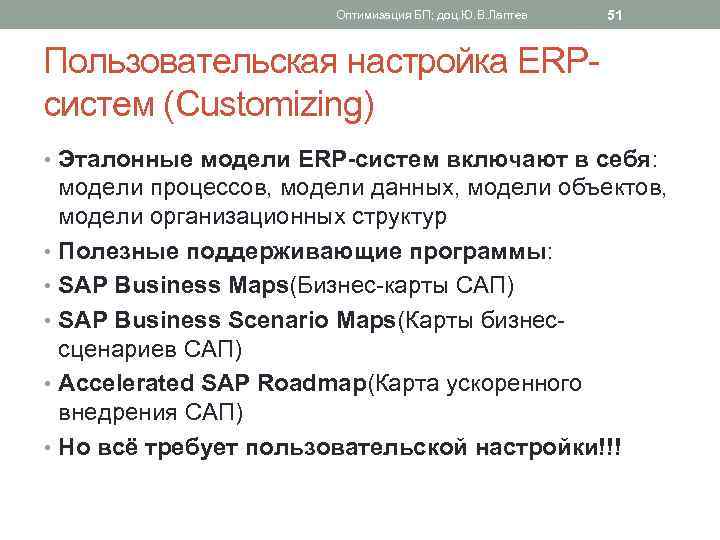 Оптимизация БП; доц.Ю.В.Лаптев 51

Пользовательская настройка ERP-систем (Customizing)

• Эталонные модели ERP-систем включают в себя: модели процессов, модели данных, модели объектов, модели организационных структур
• Полезные поддерживающие программы:
• SAP Business Maps(Бизнес-карты САП)
• SAP Business Scenario Maps(Карты бизнес-сценариев САП)
• Accelerated SAP Roadmap(Карта ускоренного внедрения САП)
• Но всё требует пользовательской настройки!!!